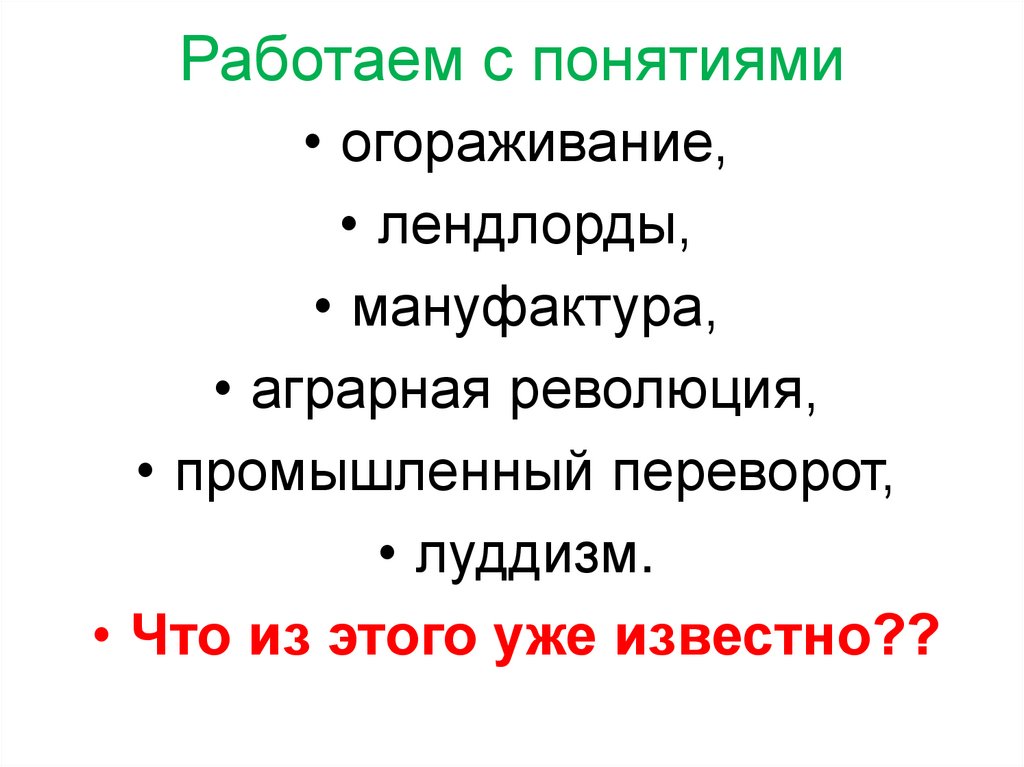 Работаем с понятиями

• огораживание,
• лендлорды,
• мануфактура,
• аграрная революция,
• промышленный переворот,
• луддизм.
• Что из этого уже известно??